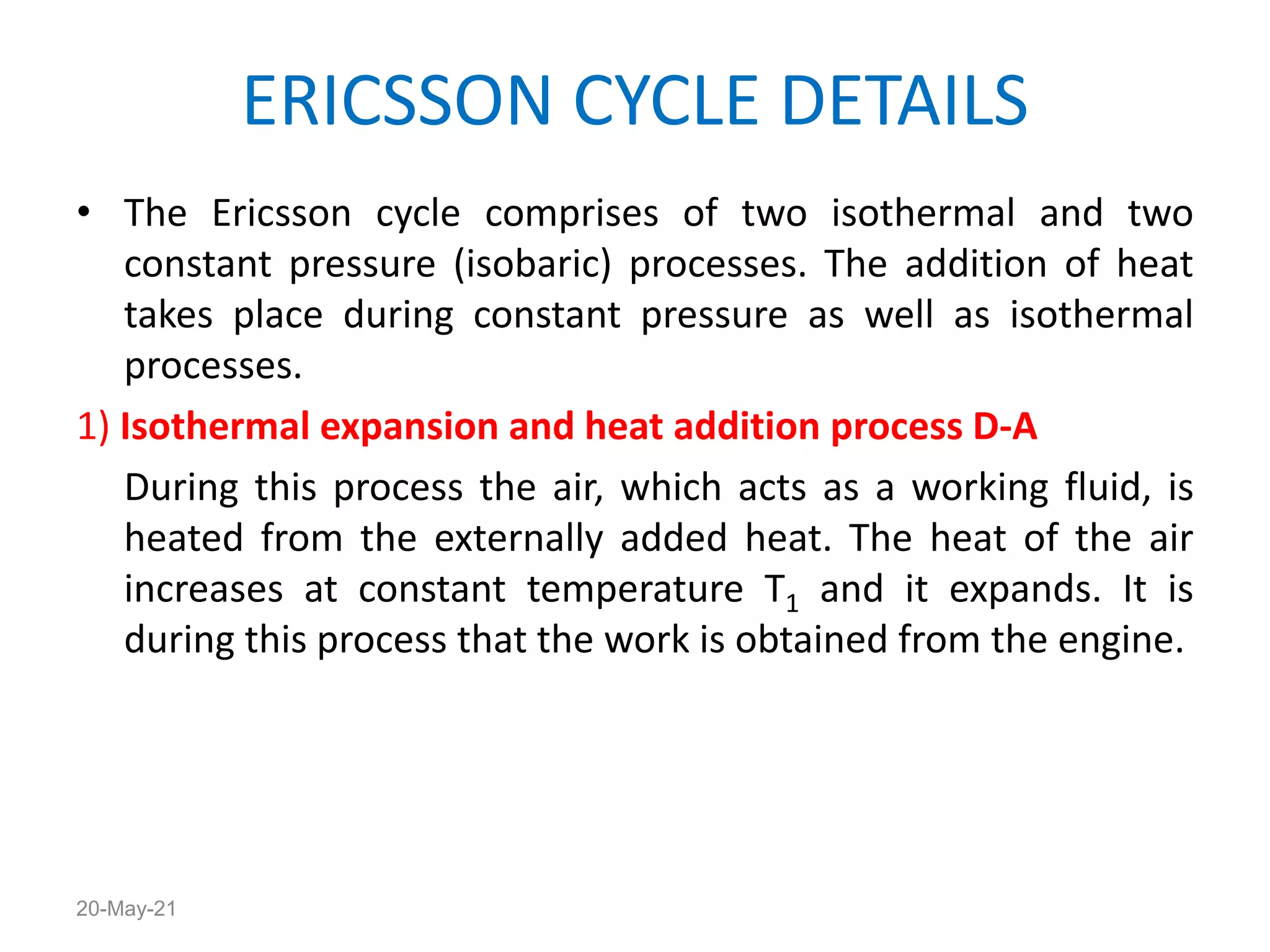 ERICSSON CYCLE DETAILS

• The Ericsson cycle comprises of two isothermal and two constant pressure (isobaric) processes. The addition of heat takes place during constant pressure as well as isothermal processes.

1) Isothermal expansion and heat addition process D-A

During this process the air, which acts as a working fluid, is heated from the externally added heat. The heat of the air increases at constant temperature $T_1$ and it expands. It is during this process that the work is obtained from the engine.

20-May-21